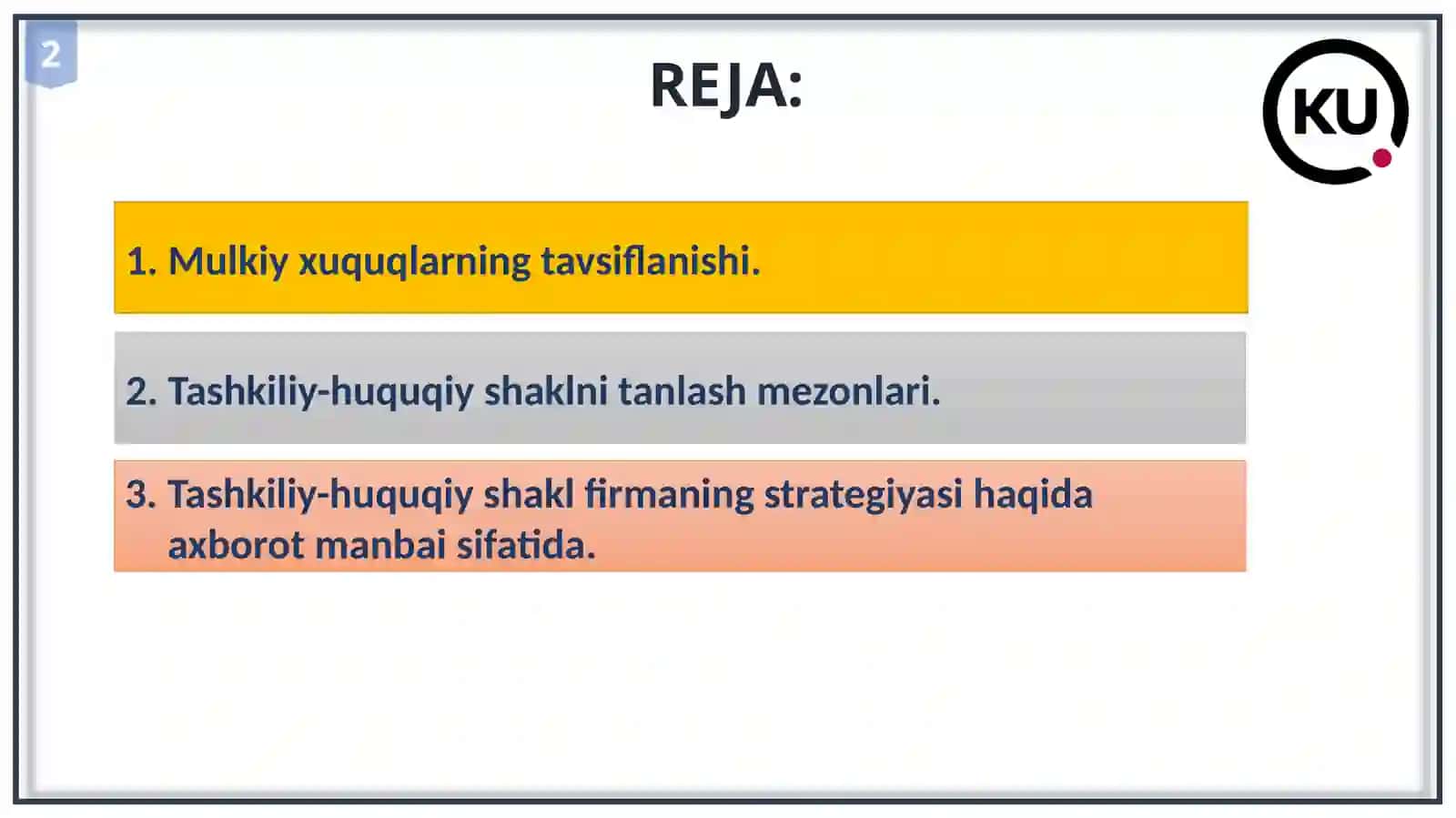 2

REJA:

KU

1. Mulkiy xuquqlarning tavsiflanishi.

2. Tashkiliy-huquqiy shaklni tanlash mezonlari.

3. Tashkiliy-huquqiy shakl firmaning strategiyasi haqida axborot manbai sifatida.